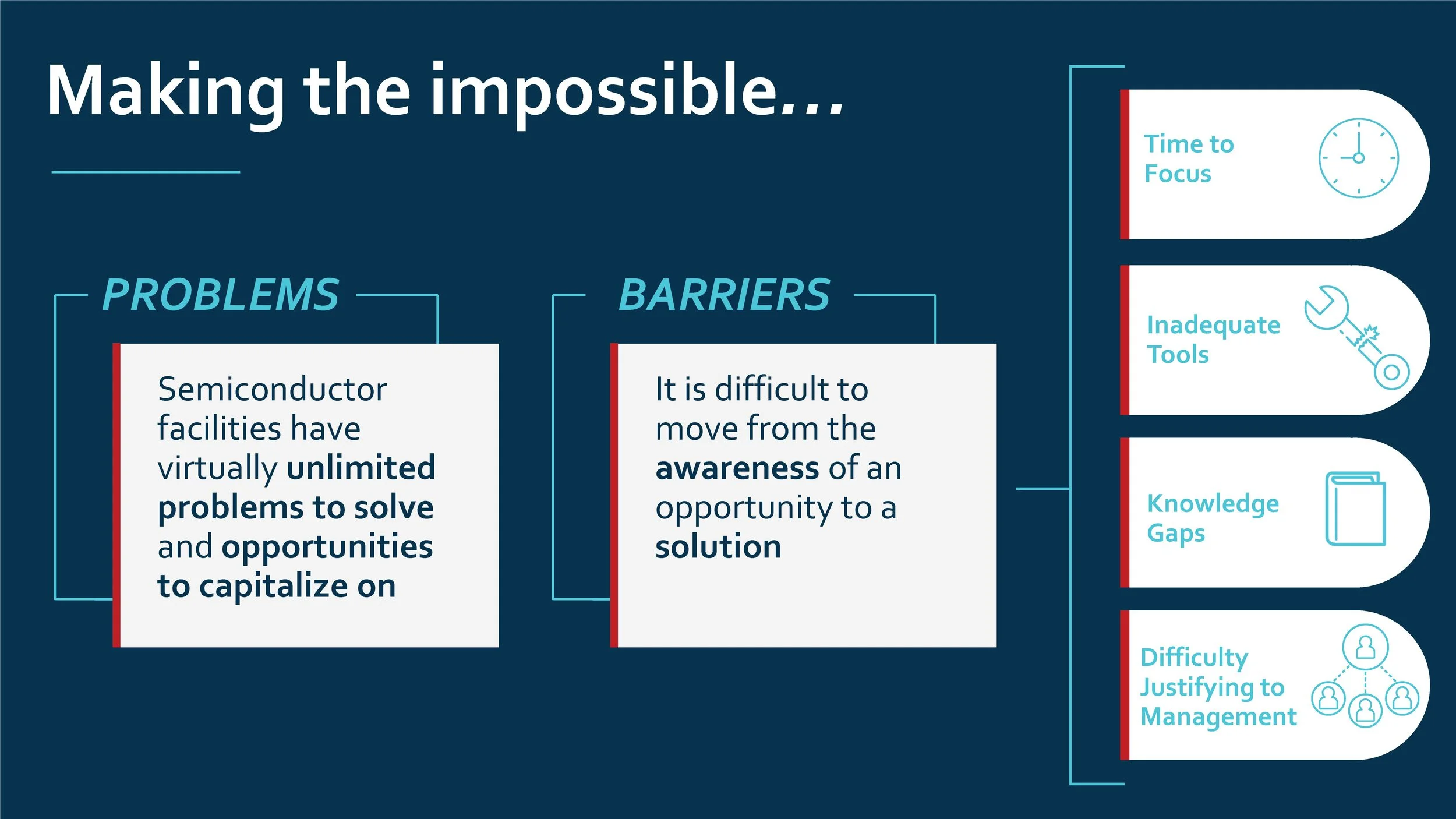 Making the impossible...

PROBLEMS

Semiconductor facilities have virtually unlimited problems to solve and opportunities to capitalize on

BARRIERS

It is difficult to move from the awareness of an opportunity to a solution

Time to Focus

Inadequate Tools

Knowledge Gaps

Difficulty Justifying to Management